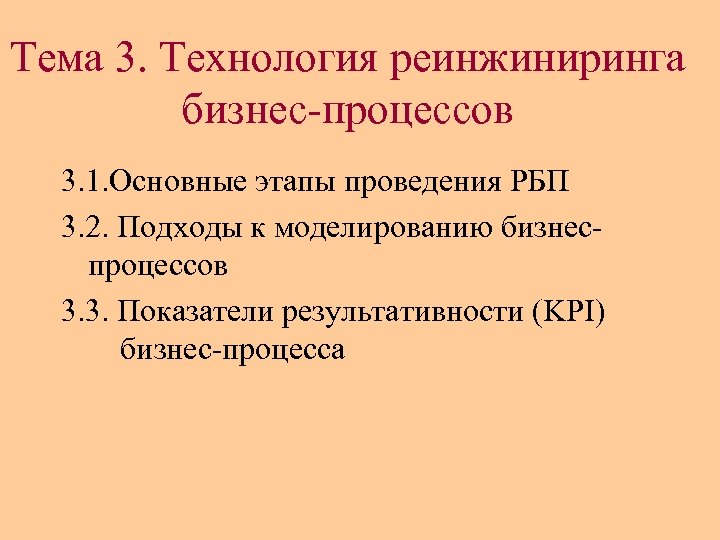 Тема 3. Технология реинжиниринга бизнес-процессов

3.1.Основные этапы проведения РБП

3.2. Подходы к моделированию бизнес-процессов

3.3. Показатели результативности (KPI) бизнес-процесса